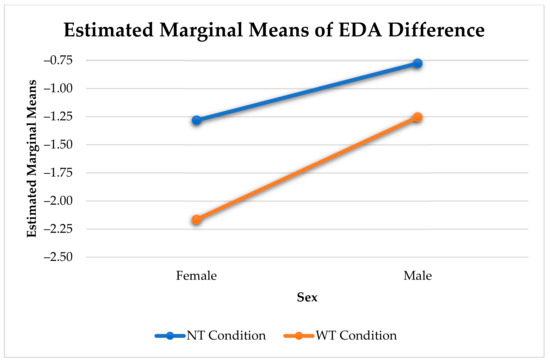 Estimated Marginal Means of EDA Difference

Estimated Marginal Means

−0.75
−1.00
−1.25
−1.50
−1.75
−2.00
−2.25
−2.50

Female
Male

Sex

NT Condition
WT Condition